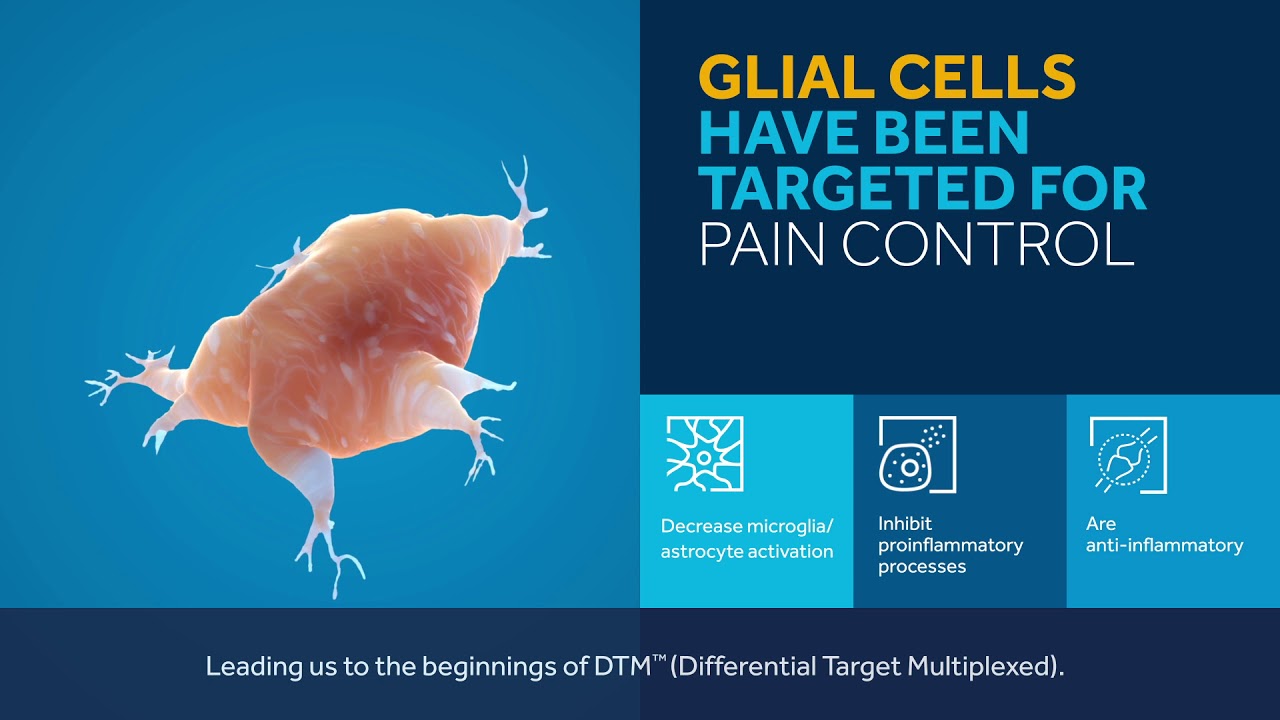 GLIAL CELLS HAVE BEEN TARGETED FOR PAIN CONTROL

Decrease microglia/ astrocyte activation

Inhibit proinflammatory processes

Are anti-inflammatory

Leading us to the beginnings of DTM™ (Differential Target Multiplexed).